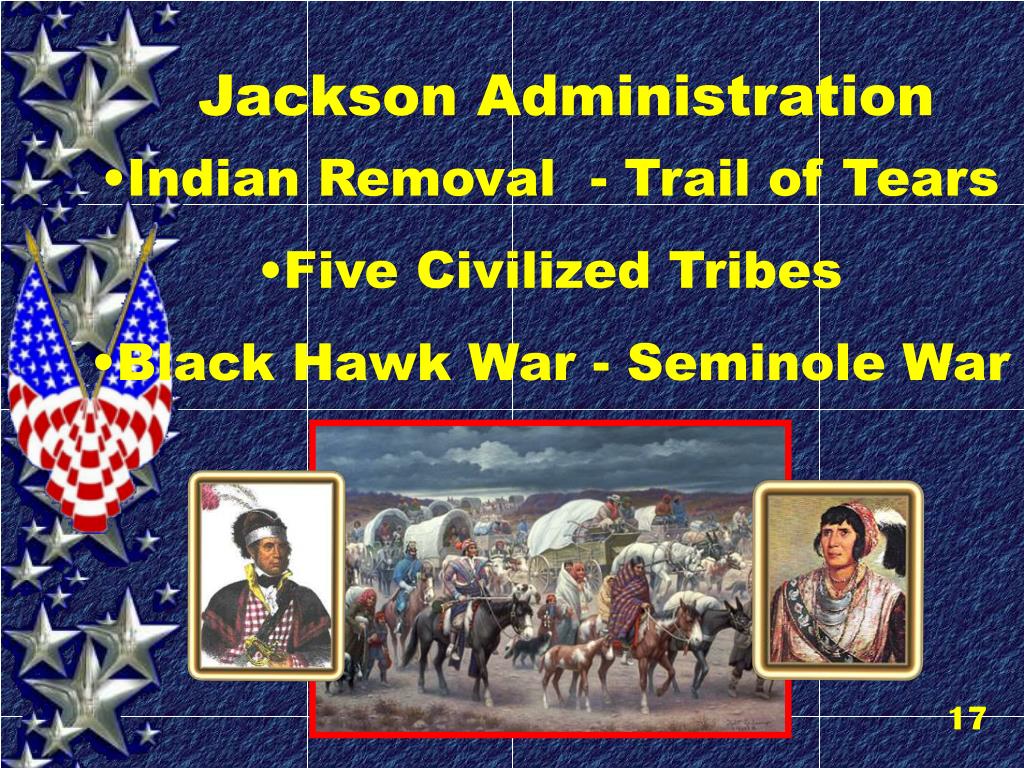 Jackson Administration

•Indian Removal - Trail of Tears

•Five Civilized Tribes

•Black Hawk War - Seminole War

17